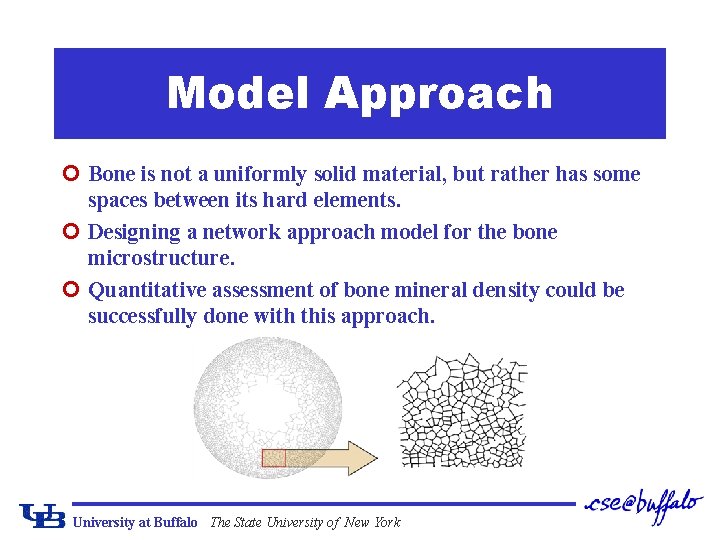 Model Approach

Bone is not a uniformly solid material, but rather has some spaces between its hard elements.

Designing a network approach model for the bone microstructure.

Quantitative assessment of bone mineral density could be successfully done with this approach.

UB University at Buffalo The State University of New York

cse@buffalo